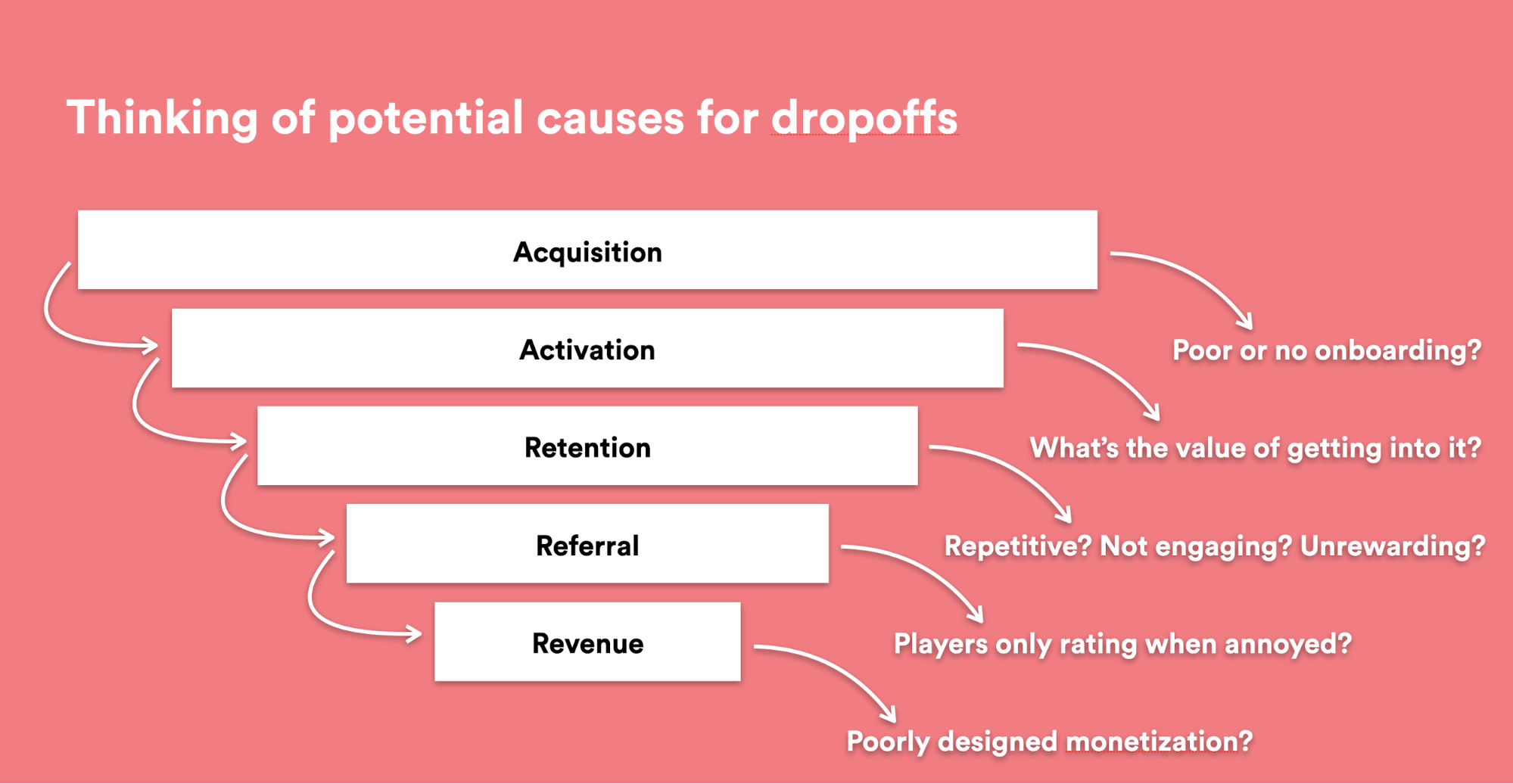 Thinking of potential causes for dropoffs

Acquisition

Activation

Retention

Referral

Revenue

Poor or no onboarding?

What's the value of getting into it?

Repetitive? Not engaging? Unrewarding?

Players only rating when annoyed?

Poorly designed monetization?